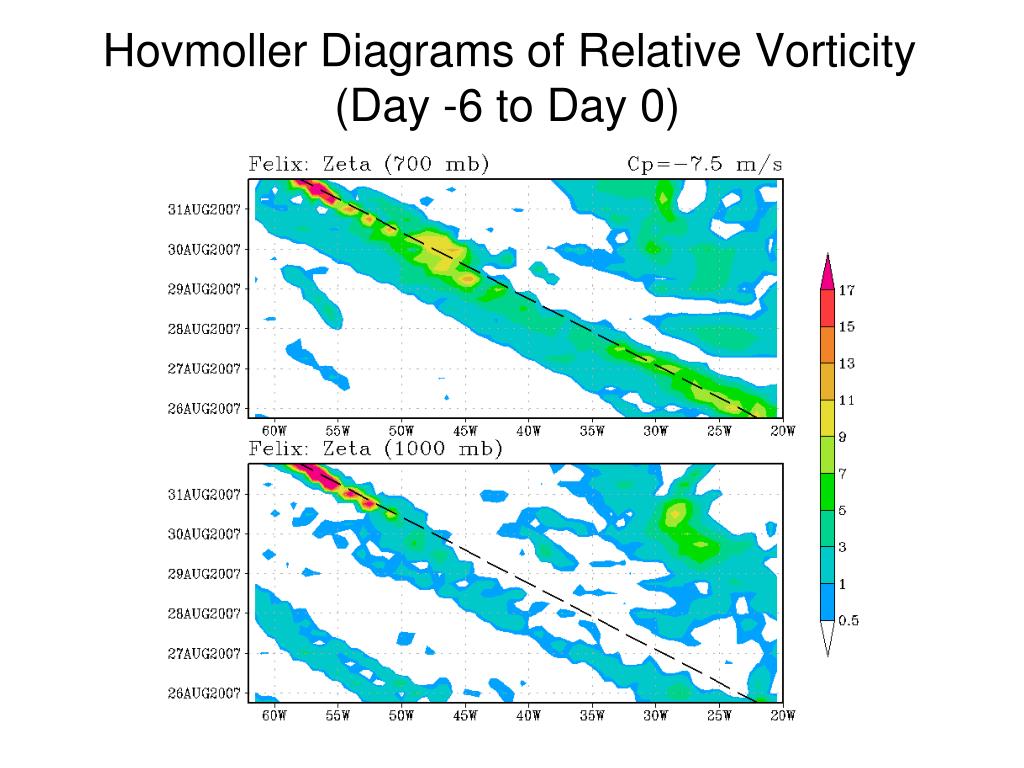 Hovmoller Diagrams of Relative Vorticity (Day -6 to Day 0)

Felix: Zeta (700 mb)    Cp=-7.5 m/s

31AUG2007
30AUG2007
29AUG2007
28AUG2007
27AUG2007
26AUG2007

60W 55W 50W 45W 40W 35W 30W 25W 20W

Felix: Zeta (1000 mb)

31AUG2007
30AUG2007
29AUG2007
28AUG2007
27AUG2007
26AUG2007

60W 55W 50W 45W 40W 35W 30W 25W 20W

17
15
13
11
9
7
5
3
1
0.5